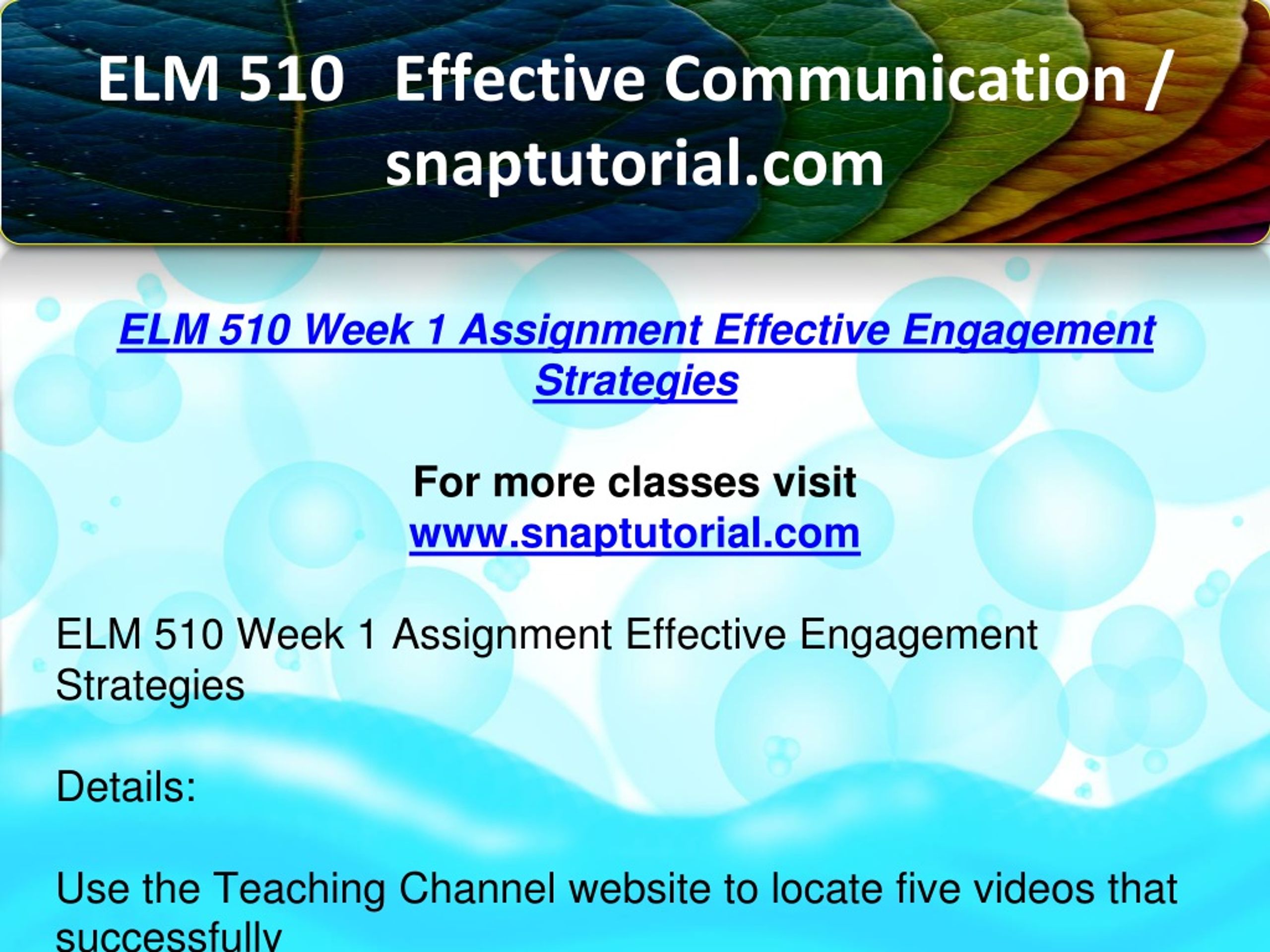 ELM 510 Effective Communication / snaptutorial.com

ELM 510 Week 1 Assignment Effective Engagement Strategies

For more classes visit
www.snaptutorial.com

ELM 510 Week 1 Assignment Effective Engagement Strategies

Details:

Use the Teaching Channel website to locate five videos that successfully